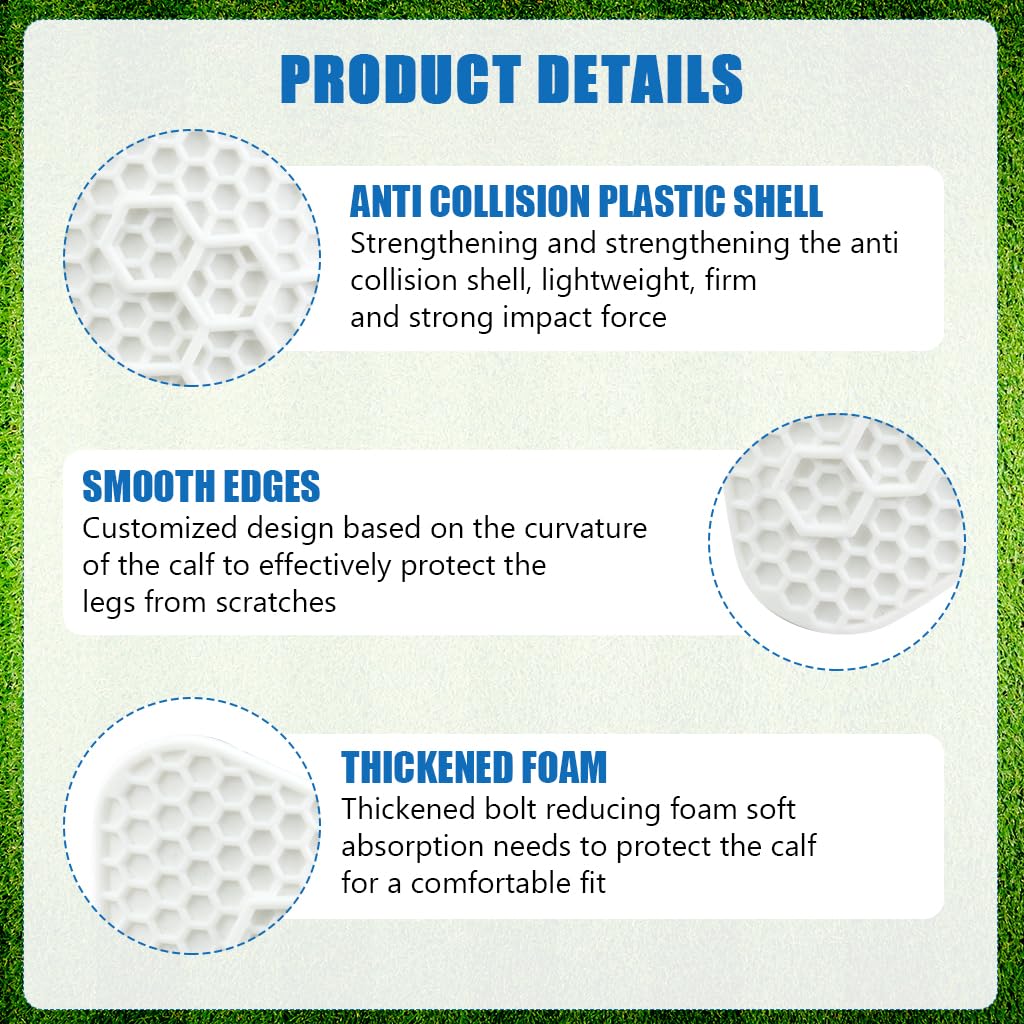 PRODUCT DETAILS

ANTI COLLISION PLASTIC SHELL
Strengthening and strengthening the anti collision shell, lightweight, firm and strong impact force

SMOOTH EDGES
Customized design based on the curvature of the calf to effectively protect the legs from scratches

THICKENED FOAM
Thickened bolt reducing foam soft absorption needs to protect the calf for a comfortable fit